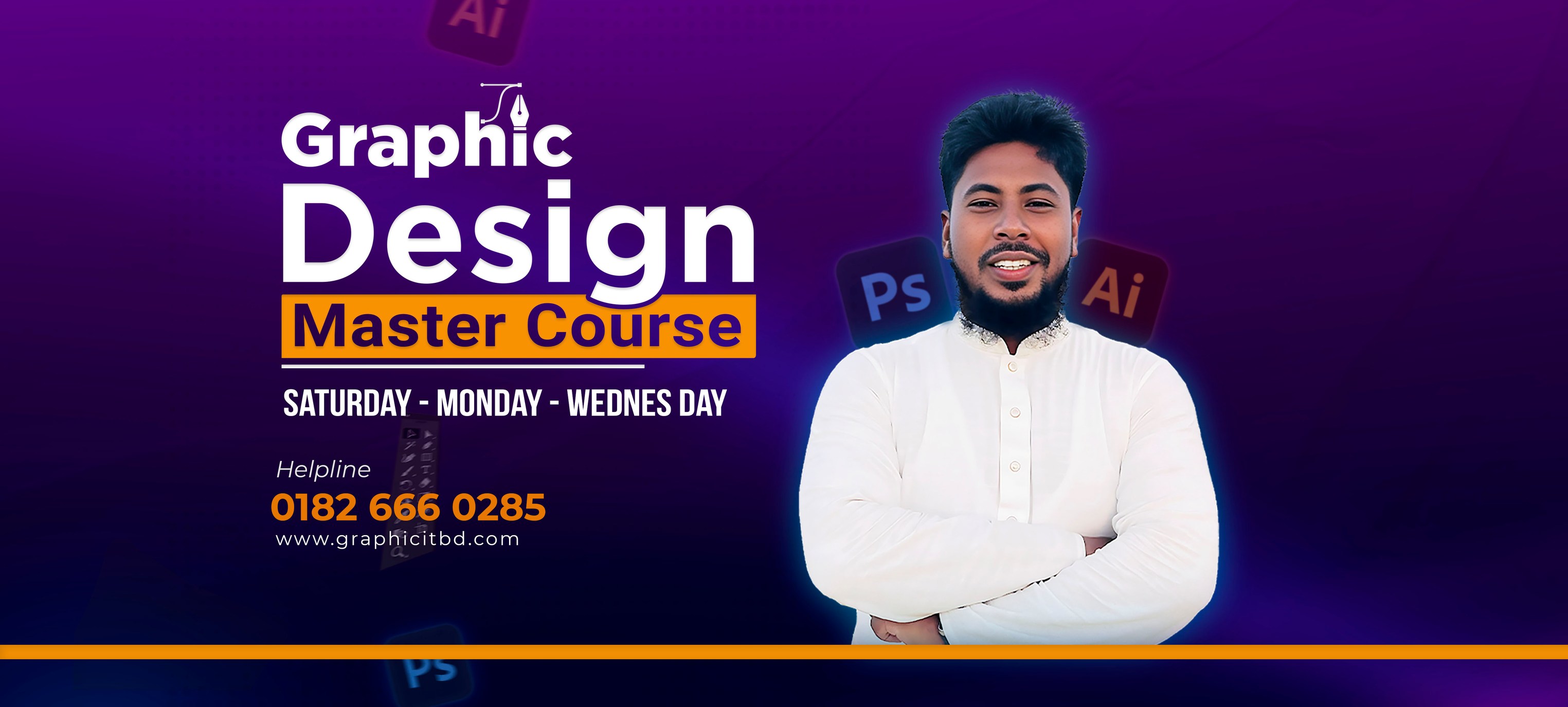 Ai

Graphic
Design
Master Course

SATURDAY - MONDAY - WEDNES DAY

Helpline
0182 666 0285
www.graphicitbd.com

Ps
Ai

Ps